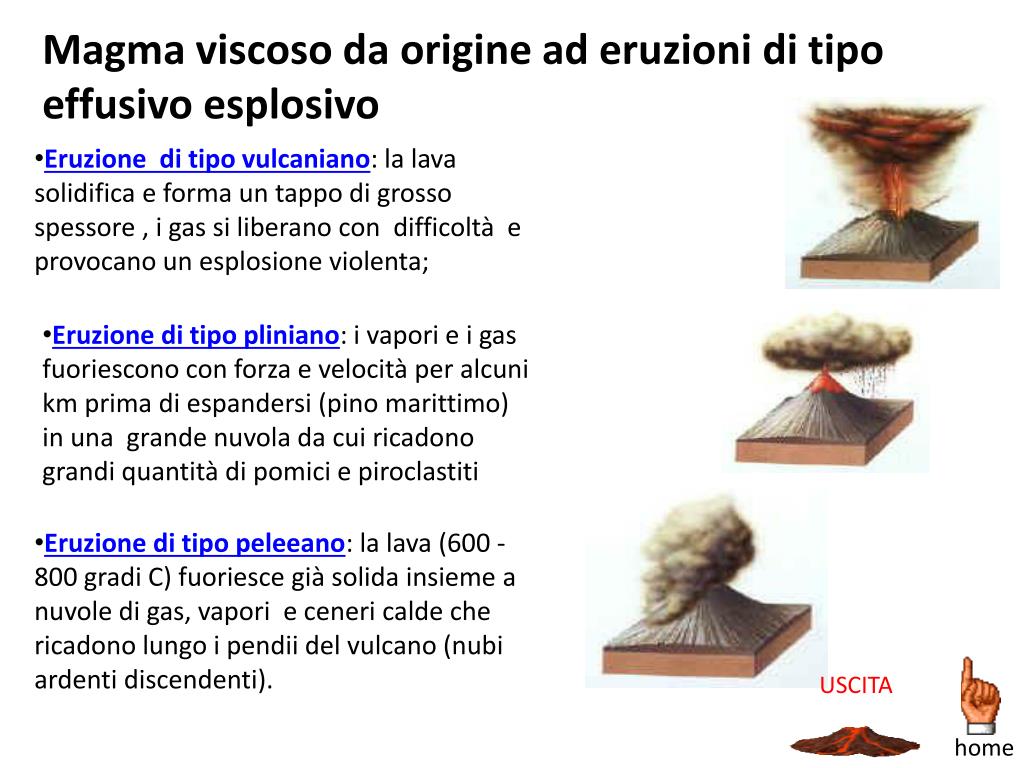 Magma viscoso da origine ad eruzioni di tipo effusivo esplosivo

•Eruzione di tipo vulcaniano: la lava solidifica e forma un tappo di grosso spessore , i gas si liberano con difficoltà e provocano un esplosione violenta;

•Eruzione di tipo pliniano: i vapori e i gas fuoriescono con forza e velocità per alcuni km prima di espandersi (pino marittimo) in una grande nuvola da cui ricadono grandi quantità di pomici e piroclastiti

•Eruzione di tipo peleeano: la lava (600 - 800 gradi C) fuoriesce già solida insieme a nuvole di gas, vapori e ceneri calde che ricadono lungo i pendii del vulcano (nubi ardenti discendenti).

USCITA

home